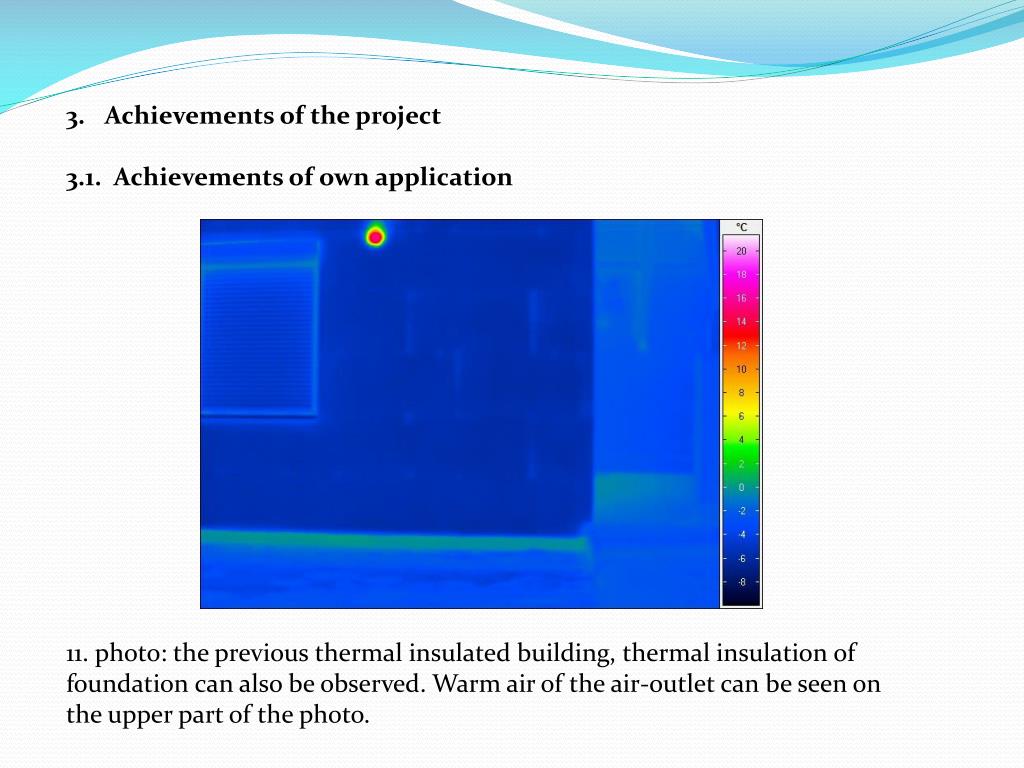 3. Achievements of the project

3.1. Achievements of own application

°C
20
18
16
14
12
10
8
6
4
2
0
-2
-4
-6
-8

11. photo: the previous thermal insulated building, thermal insulation of foundation can also be observed. Warm air of the air-outlet can be seen on the upper part of the photo.